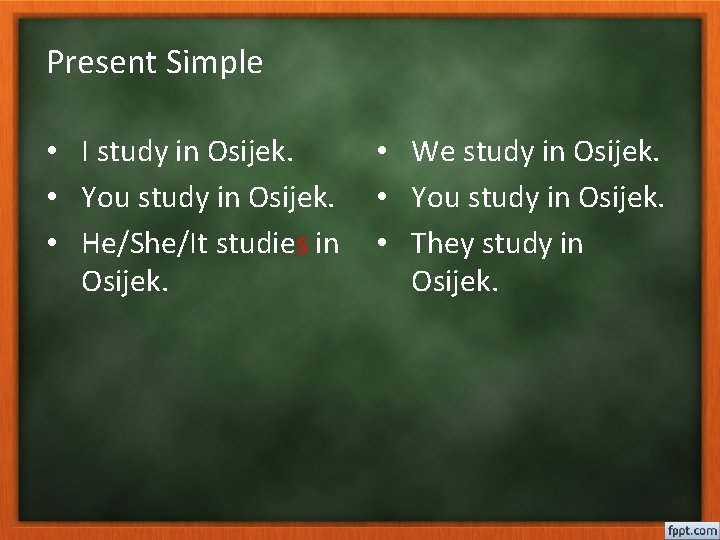 Present Simple

• I study in Osijek.
• You study in Osijek.
• He/She/It studies in Osijek.

• We study in Osijek.
• You study in Osijek.
• They study in Osijek.

fppt.com